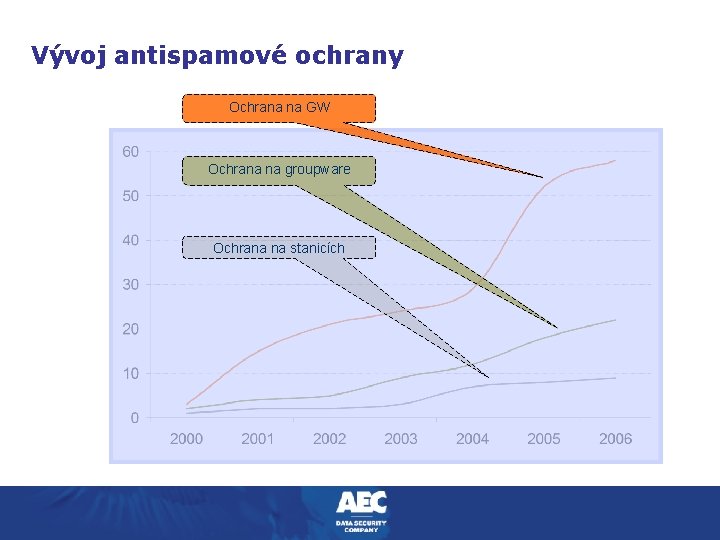 Vývoj antispamové ochrany

Ochrana na GW

Ochrana na groupware

Ochrana na stanicích

60
50
40
30
20
10
0

2000 2001 2002 2003 2004 2005 2006

AEC
DATA SECURITY COMPANY